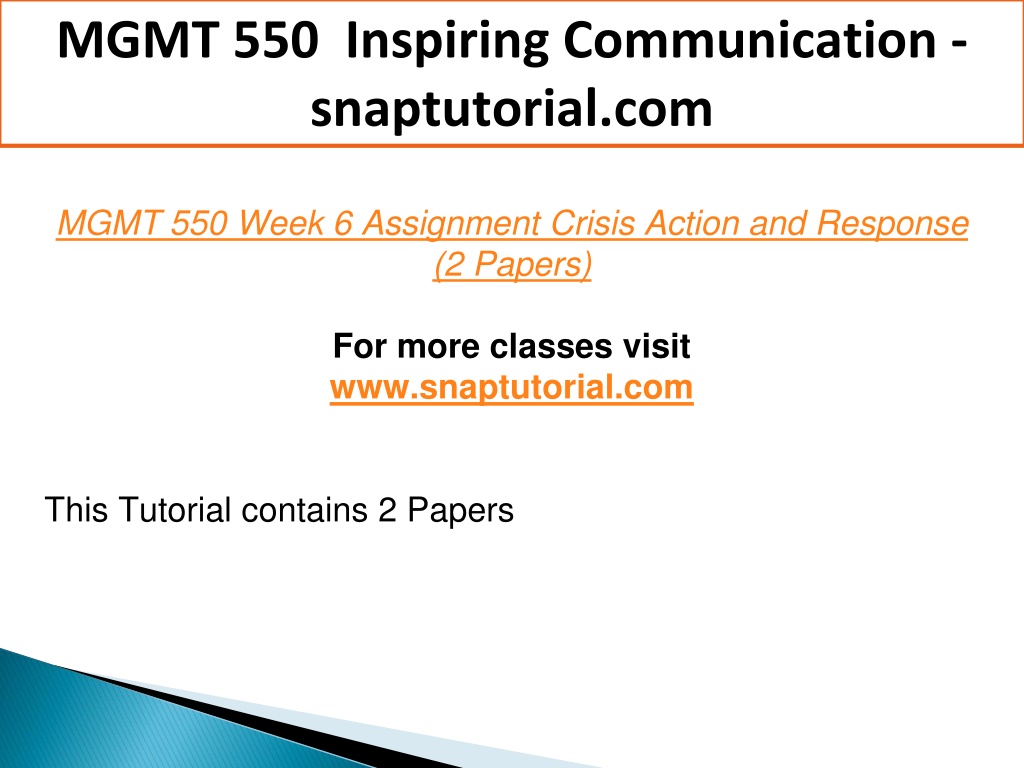 MGMT 550 Inspiring Communication - snaptutorial.com

MGMT 550 Week 6 Assignment Crisis Action and Response (2 Papers)

For more classes visit
www.snaptutorial.com

This Tutorial contains 2 Papers